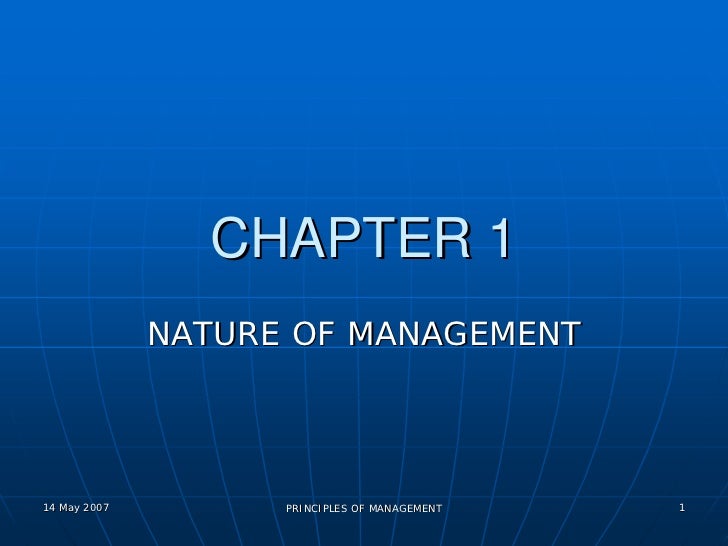 CHAPTER 1

NATURE OF MANAGEMENT

14 May 2007

PRINCIPLES OF MANAGEMENT

1